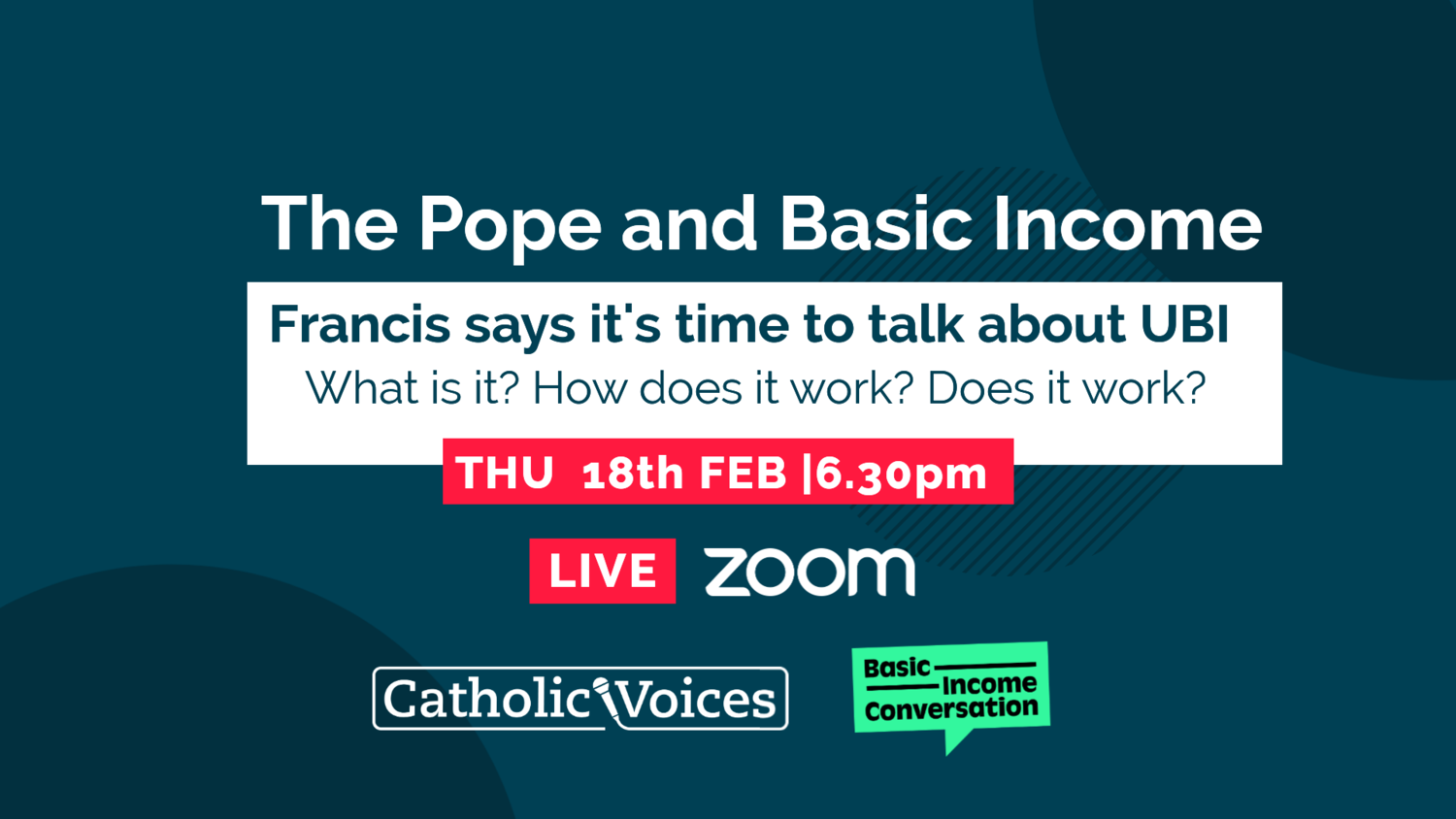 The Pope and Basic Income

Francis says it's time to talk about UBI

What is it? How does it work? Does it work?

THU 18th FEB |6.30pm

LIVE zoom

Catholic Voices

Basic Income Conversation